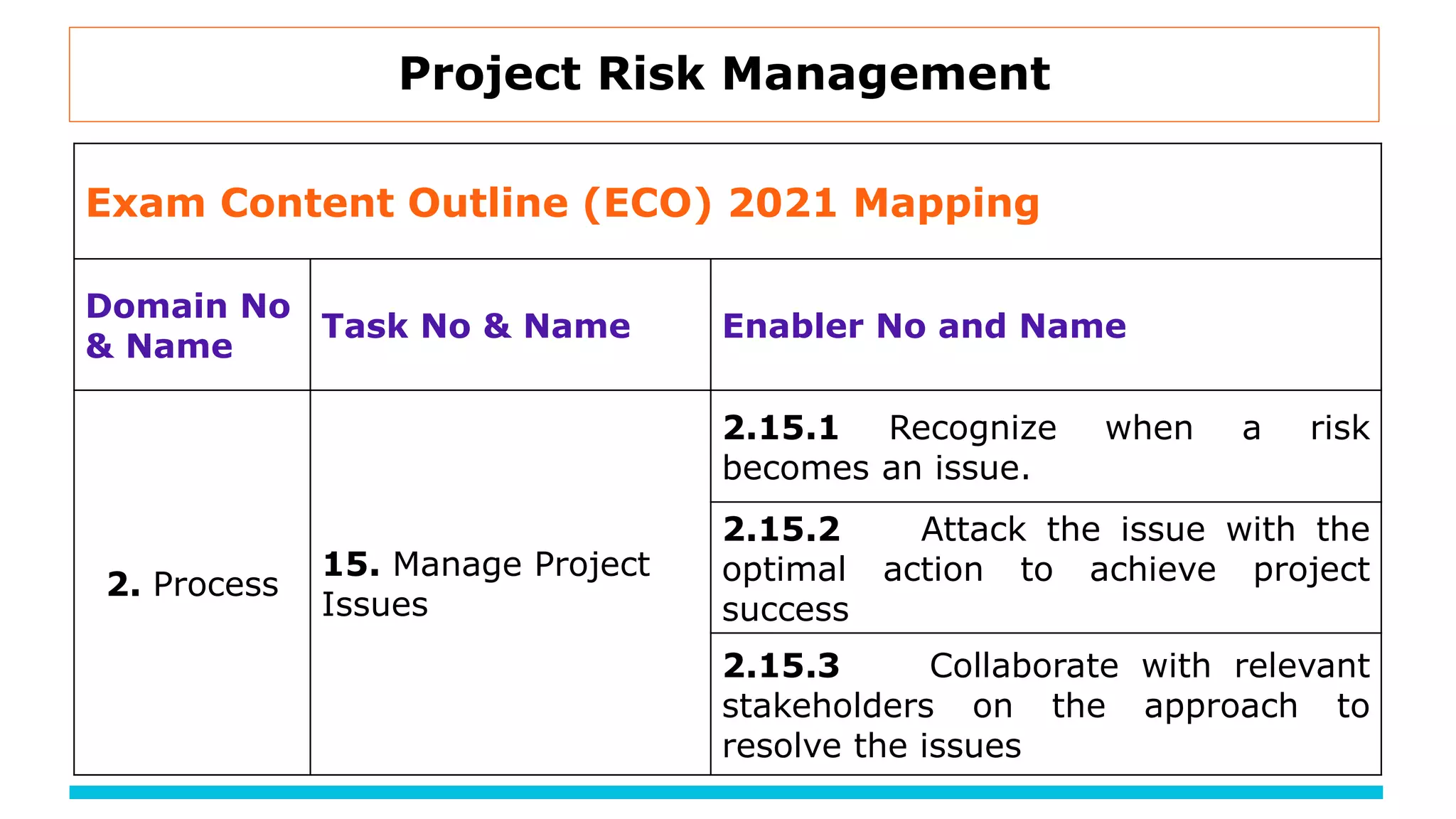 Project Risk Management

Exam Content Outline (ECO) 2021 Mapping

| Domain No & Name | Task No & Name | Enabler No and Name |
|---|---|---|
| 2. Process | 15. Manage Project Issues | 2.15.1 Recognize when a risk becomes an issue. |
| | | 2.15.2 Attack the issue with the optimal action to achieve project success |
| | | 2.15.3 Collaborate with relevant stakeholders on the approach to resolve the issues |